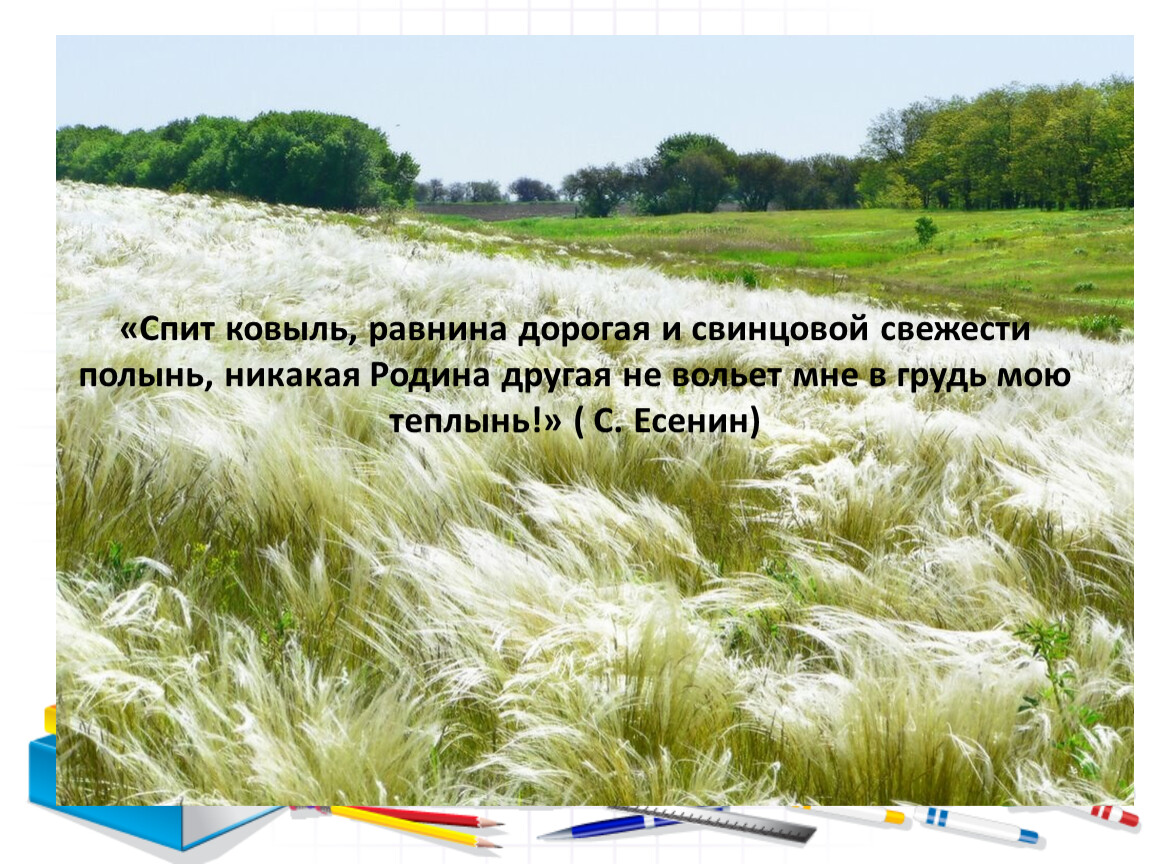 «Спит ковыль, равнина дорогая и свинцовой свежести полынь, никакая Родина другая не вольет мне в грудь мою теплынь!» ( С. Есенин)